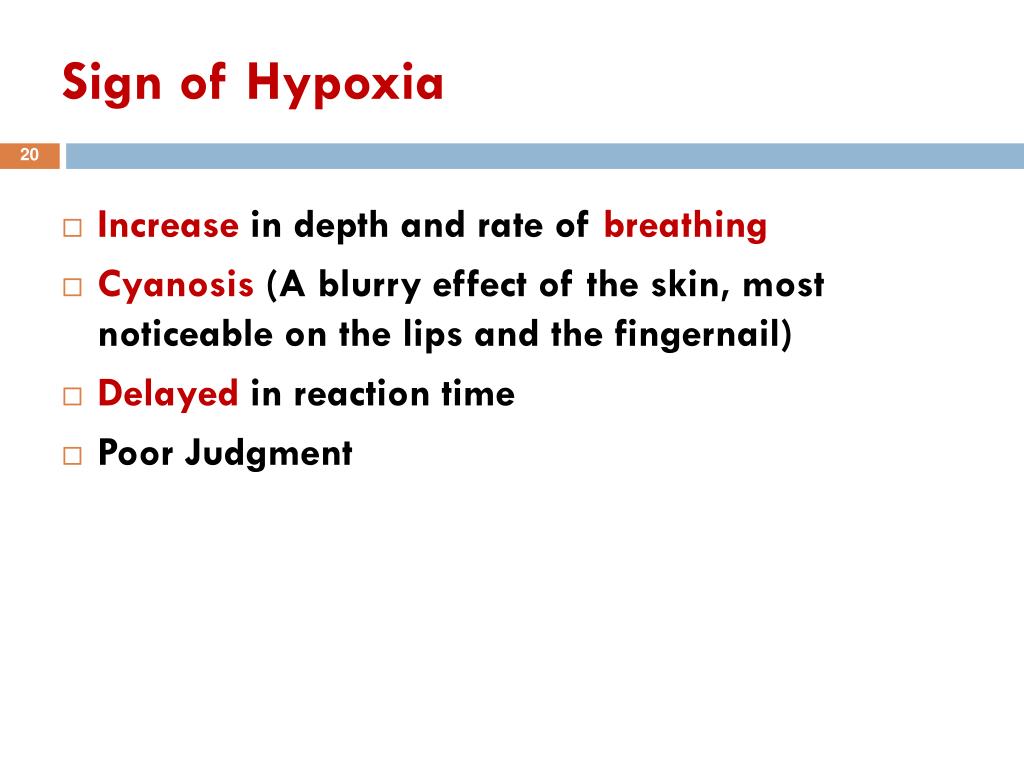 Sign of Hypoxia

20

□ Increase in depth and rate of breathing
□ Cyanosis (A blurry effect of the skin, most noticeable on the lips and the fingernail)
□ Delayed in reaction time
□ Poor Judgment